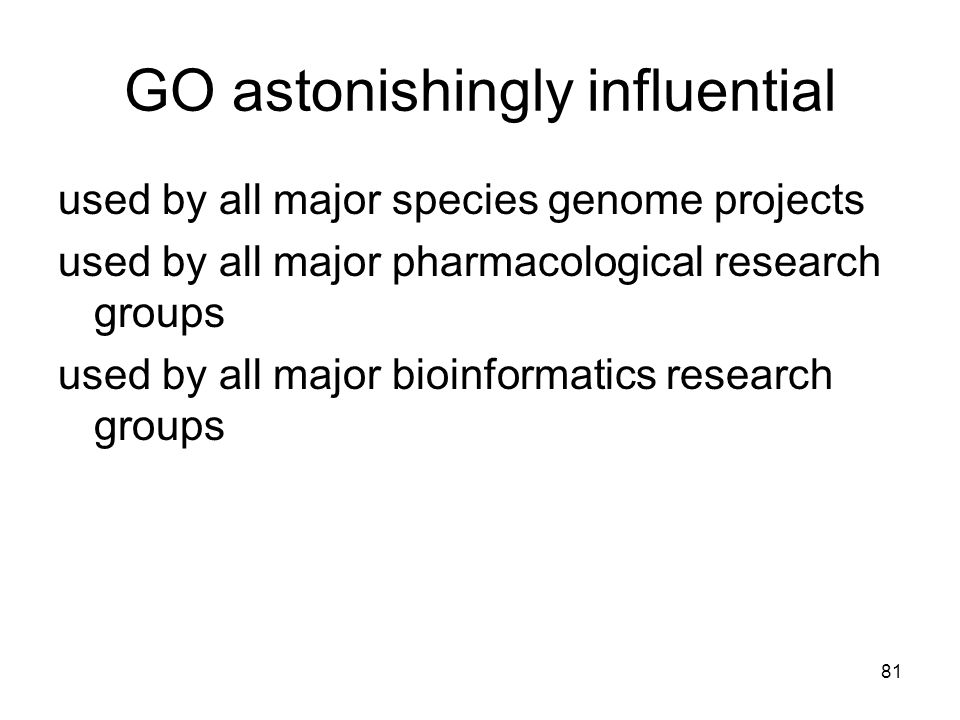 GO astonishingly influential

used by all major species genome projects

used by all major pharmacological research groups

used by all major bioinformatics research groups

81